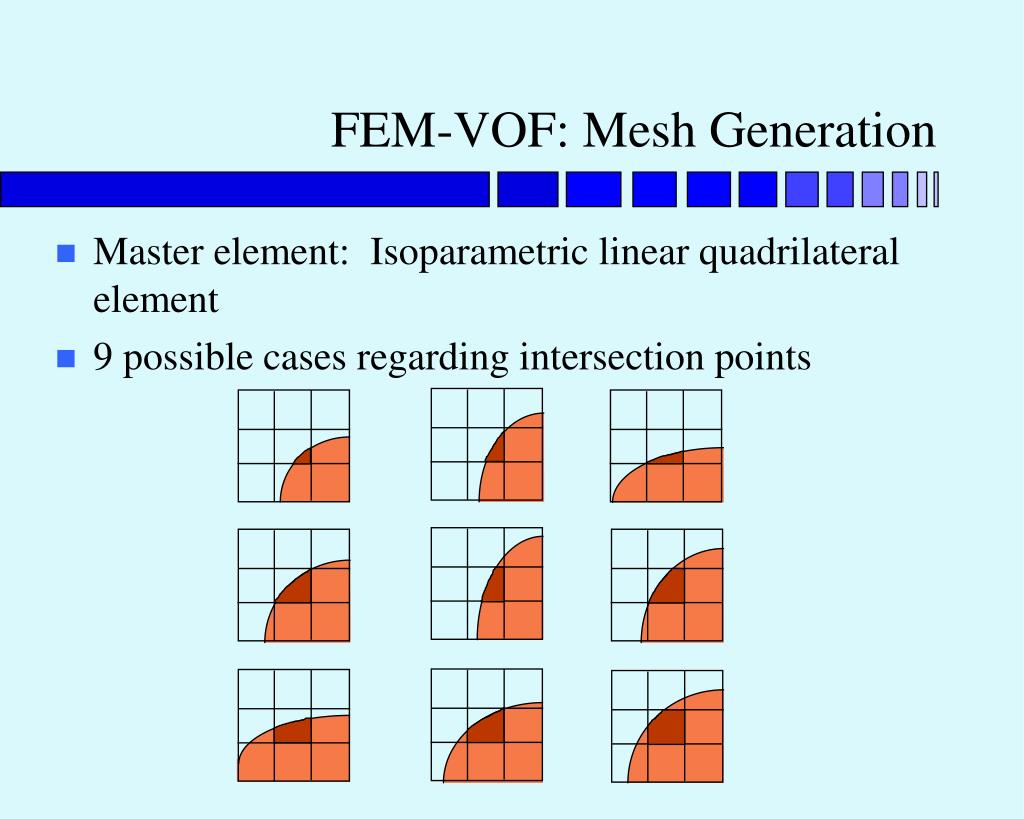 FEM-VOF: Mesh Generation

Master element: Isoparametric linear quadrilateral element

9 possible cases regarding intersection points